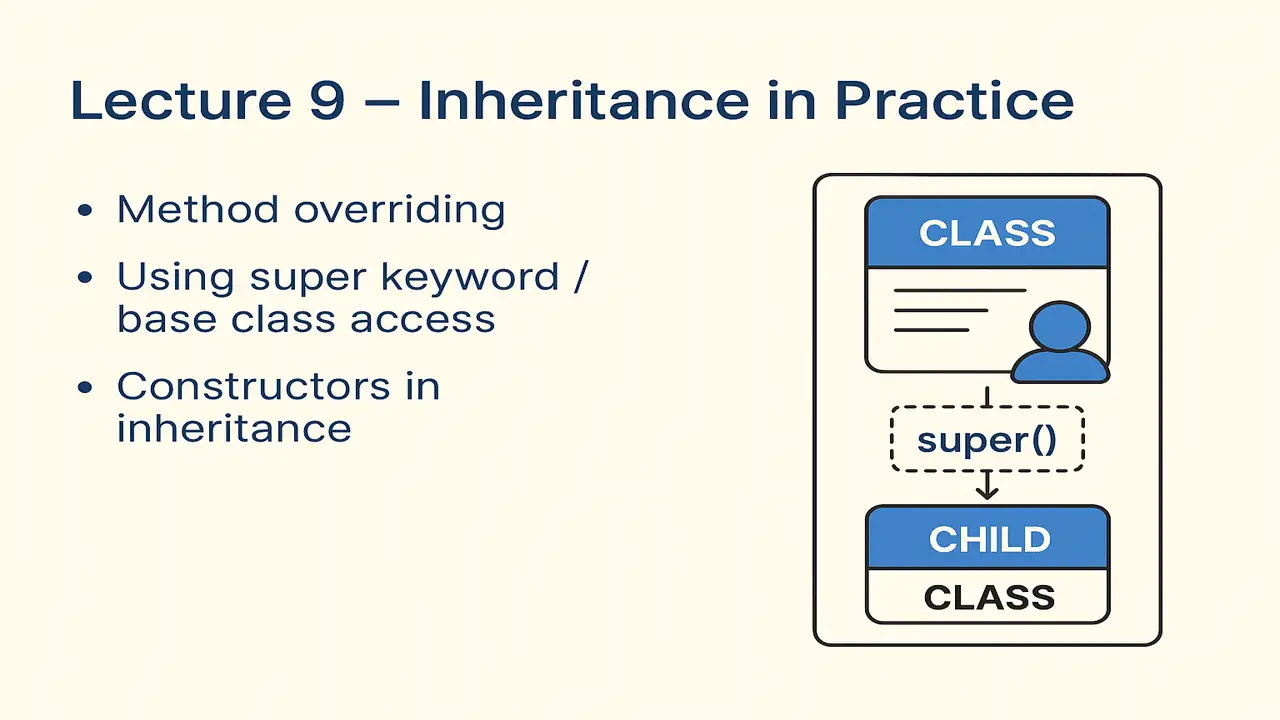 Lecture 9 – Inheritance in Practice

• Method overriding
• Using super keyword / base class access
• Constructors in inheritance

CLASS

super()

CHILD
CLASS